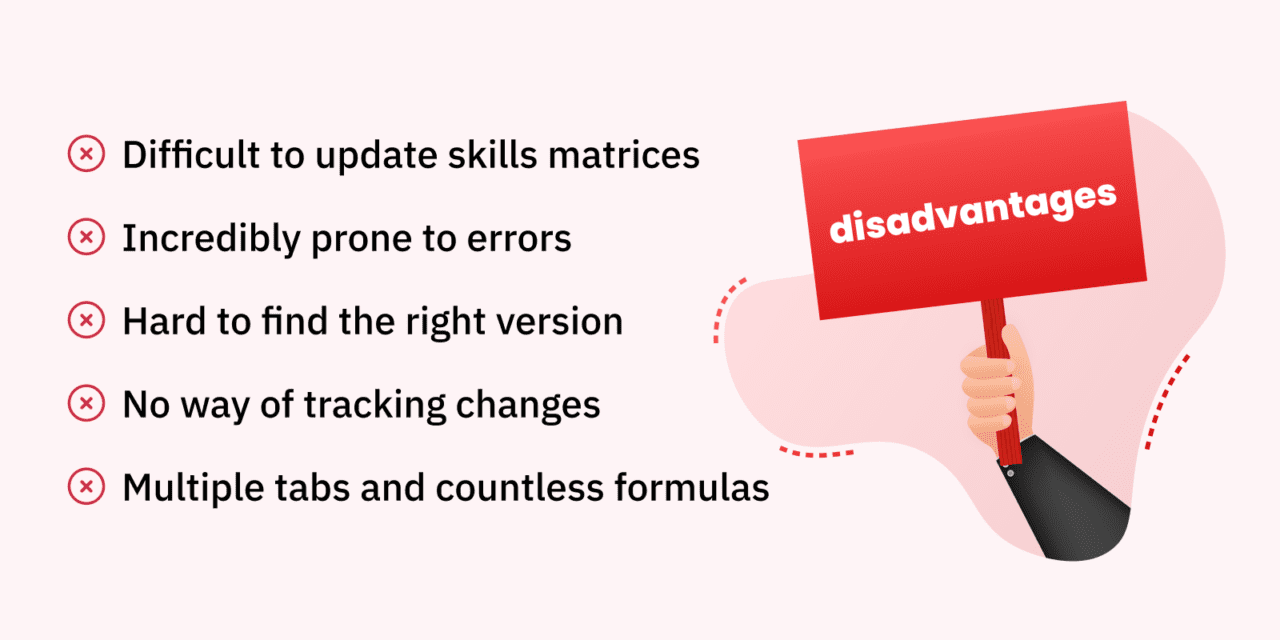 Difficult to update skills matrices

Incredibly prone to errors

Hard to find the right version

No way of tracking changes

Multiple tabs and countless formulas

disadvantages